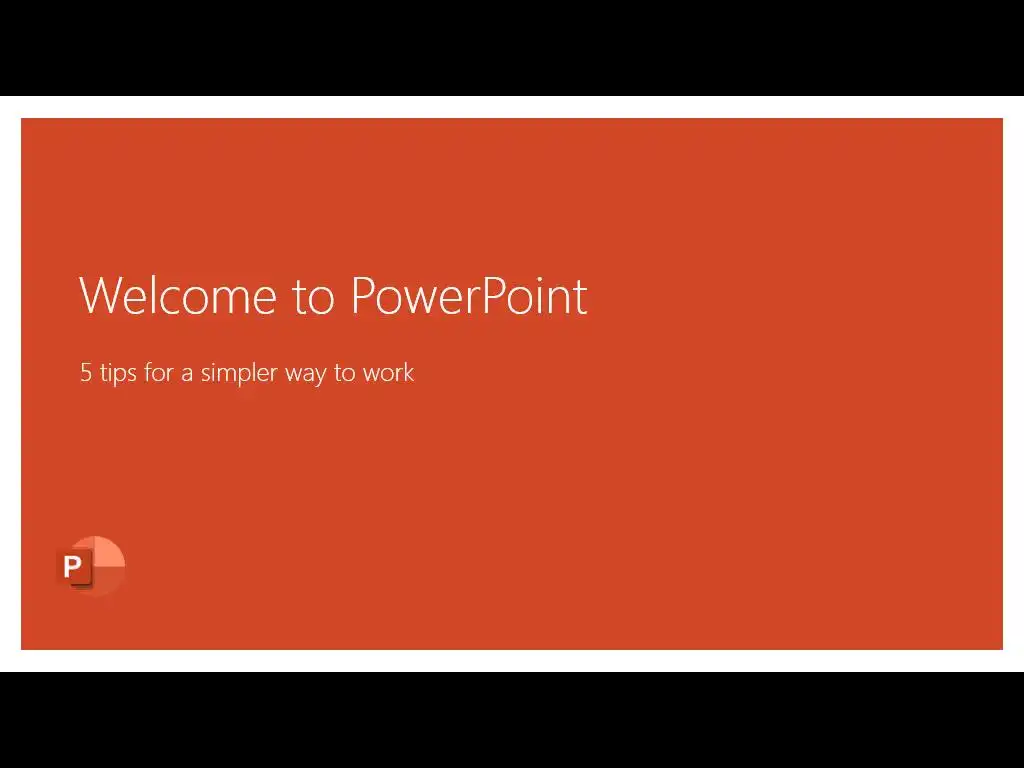 Welcome to PowerPoint

5 tips for a simpler way to work

P